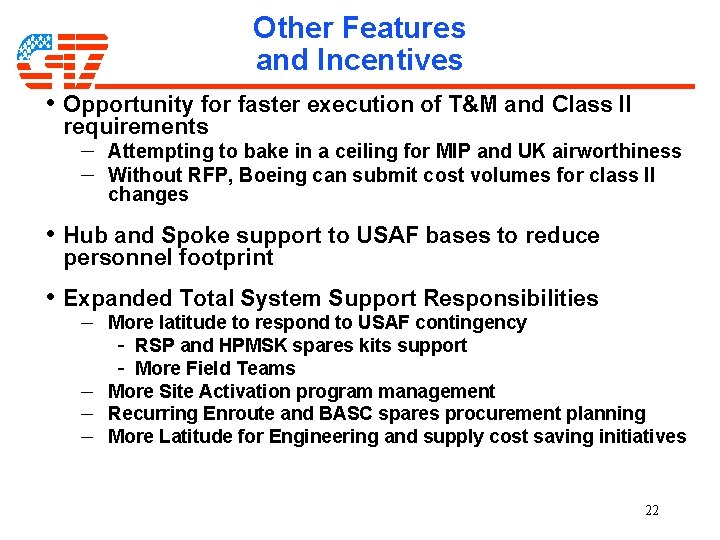 C-17

Other Features and Incentives

• Opportunity for faster execution of T&M and Class II requirements
– Attempting to bake in a ceiling for MIP and UK airworthiness
– Without RFP, Boeing can submit cost volumes for class II changes

• Hub and Spoke support to USAF bases to reduce personnel footprint

• Expanded Total System Support Responsibilities
– More latitude to respond to USAF contingency
- RSP and HPMSK spares kits support
- More Field Teams
– More Site Activation program management
– Recurring Enroute and BASC spares procurement planning
– More Latitude for Engineering and supply cost saving initiatives

22